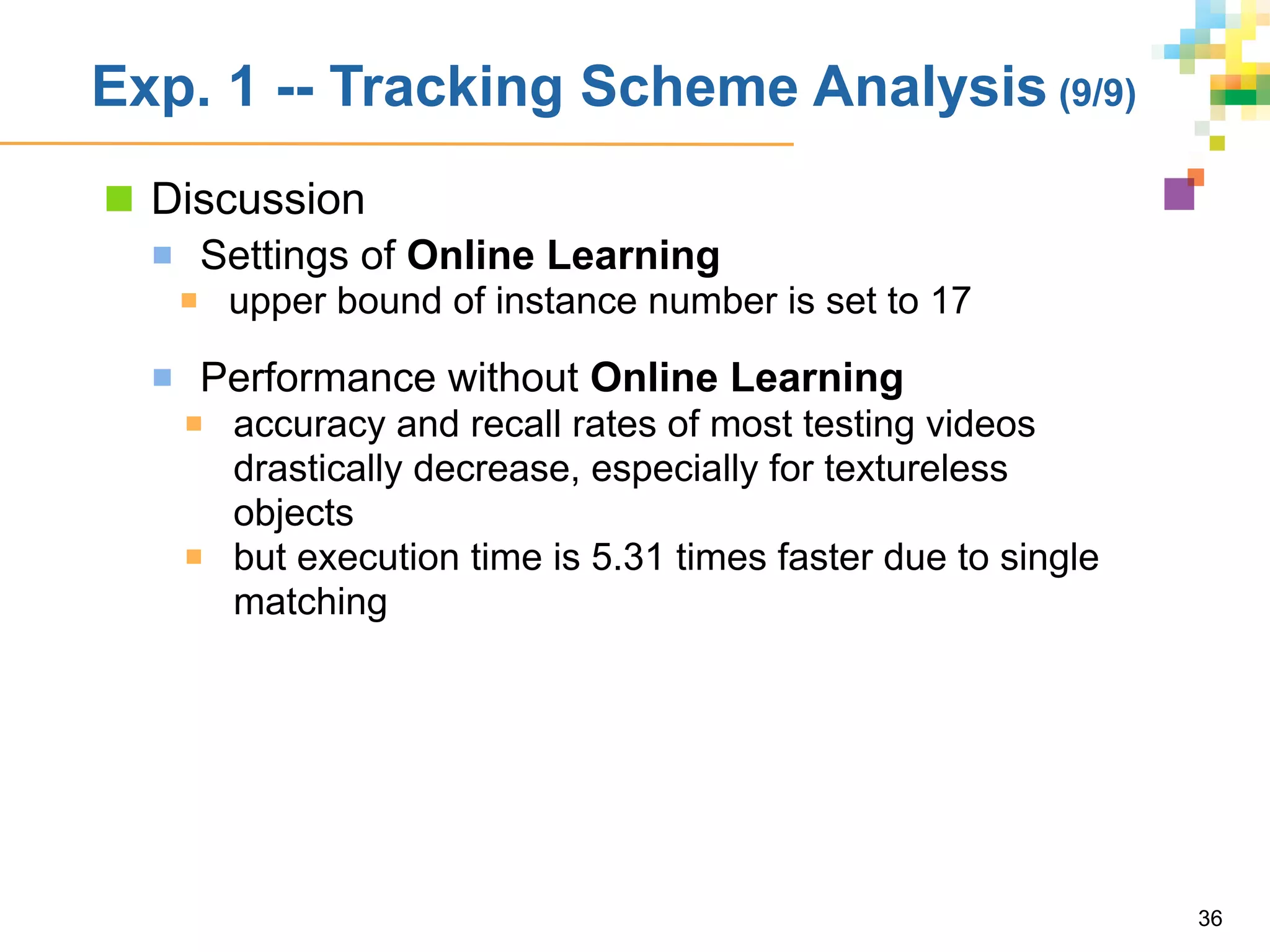 Exp. 1 -- Tracking Scheme Analysis (9/9)

Discussion

Settings of Online Learning

upper bound of instance number is set to 17

Performance without Online Learning

accuracy and recall rates of most testing videos drastically decrease, especially for textureless objects

but execution time is 5.31 times faster due to single matching

36